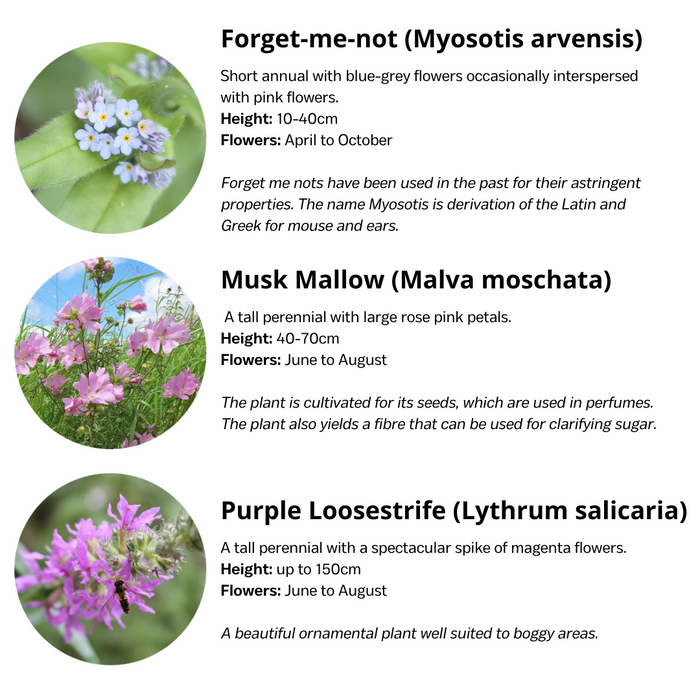 Forget-me-not (Myosotis arvensis)

Short annual with blue-grey flowers occasionally interspersed with pink flowers.
Height: 10-40cm
Flowers: April to October

Forget me nots have been used in the past for their astringent properties. The name Myosotis is derivation of the Latin and Greek for mouse and ears.

Musk Mallow (Malva moschata)

A tall perennial with large rose pink petals.
Height: 40-70cm
Flowers: June to August

The plant is cultivated for its seeds, which are used in perfumes. The plant also yields a fibre that can be used for clarifying sugar.

Purple Loosestrife (Lythrum salicaria)

A tall perennial with a spectacular spike of magenta flowers.
Height: up to 150cm
Flowers: June to August

A beautiful ornamental plant well suited to boggy areas.